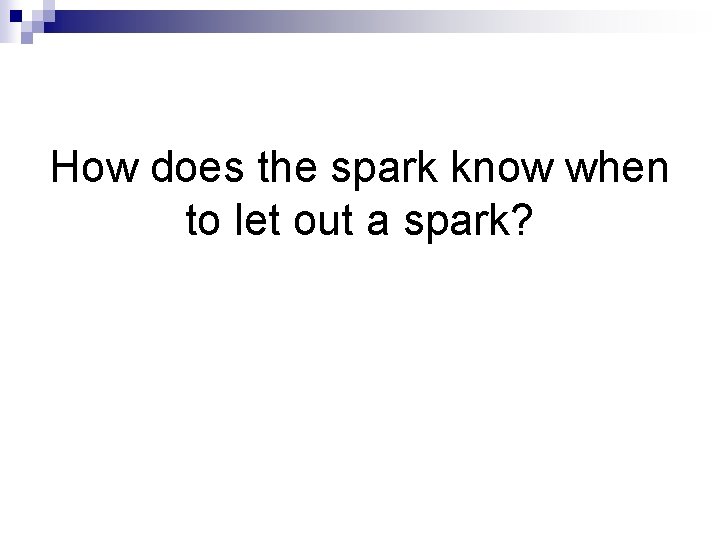 How does the spark know when to let out a spark?